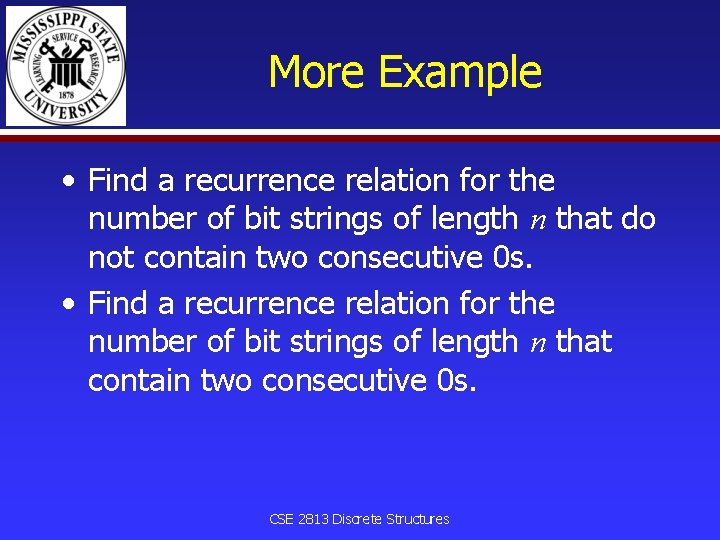 MISSISSIPPI STATE UNIVERSITY
LEARNING SERVICE RESEARCH
1878

More Example

• Find a recurrence relation for the number of bit strings of length $n$ that do not contain two consecutive 0s.

• Find a recurrence relation for the number of bit strings of length $n$ that contain two consecutive 0s.

CSE 2813 Discrete Structures